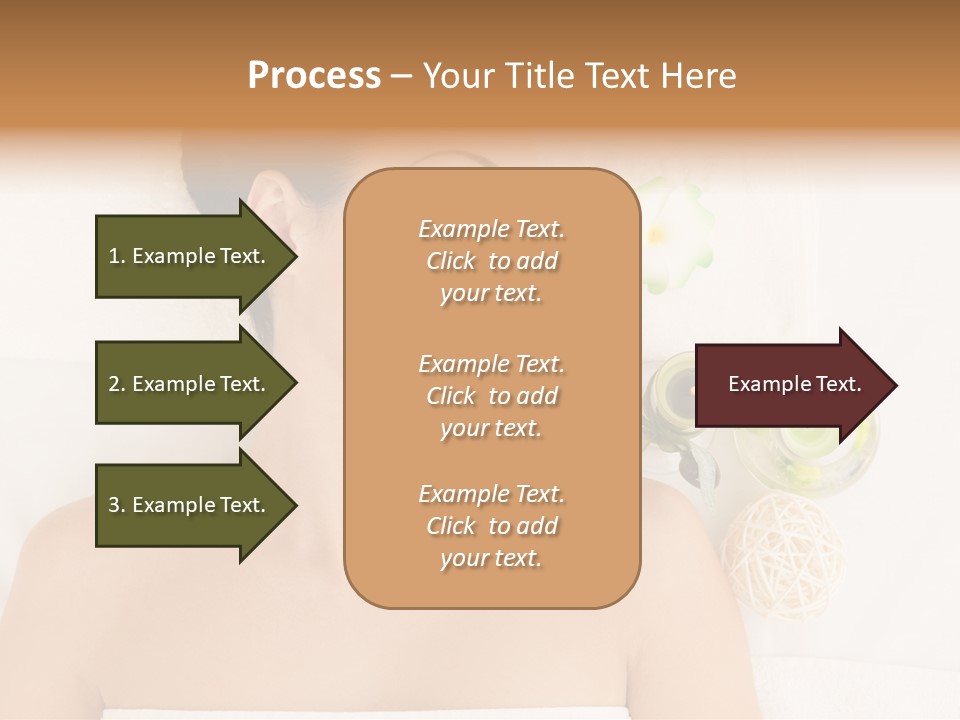 Process – Your Title Text Here

1. Example Text.

2. Example Text.

3. Example Text.

Example Text. Click to add your text.

Example Text. Click to add your text.

Example Text. Click to add your text.

Example Text.